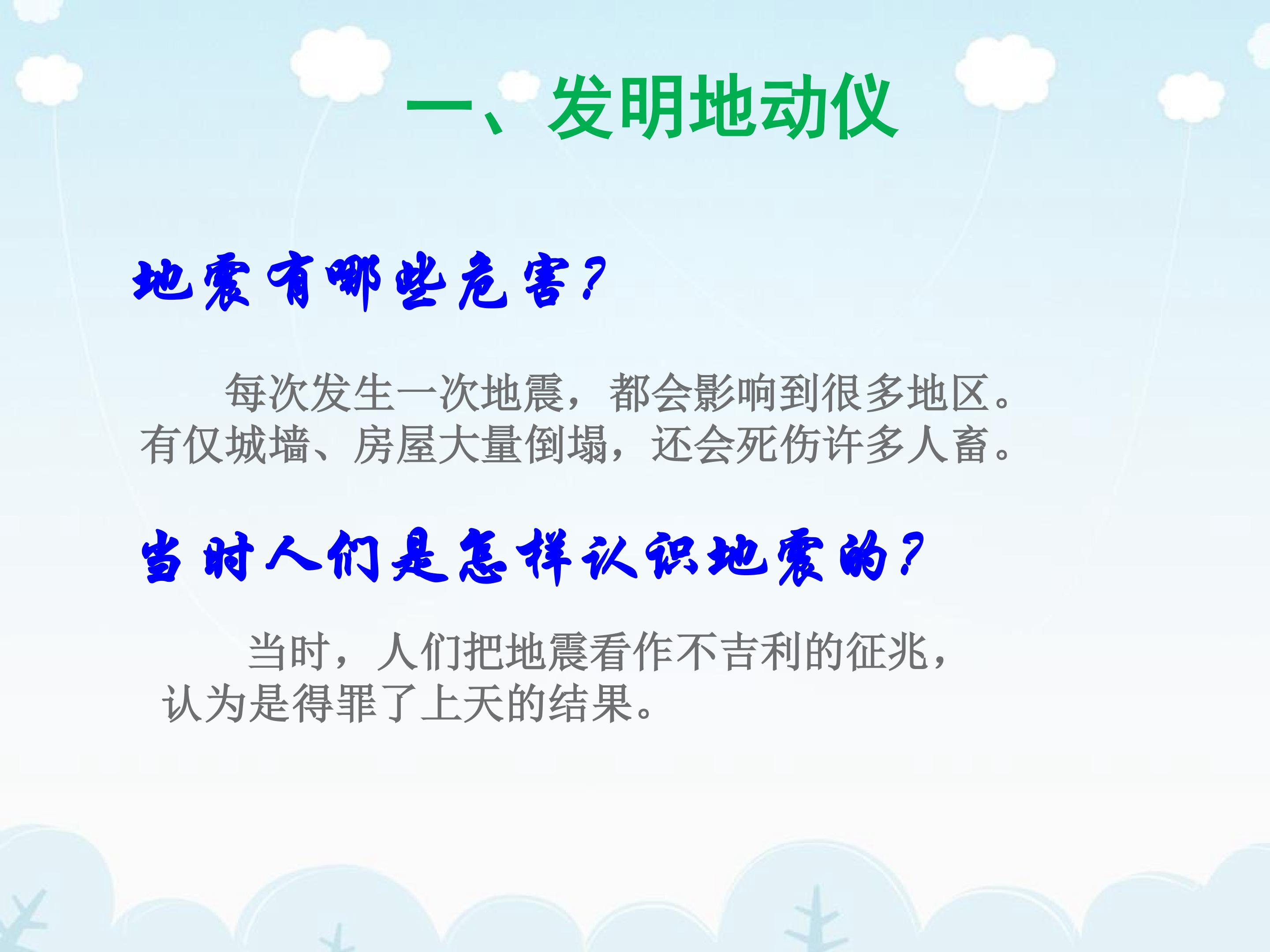 一、发明地动仪

地震有哪些危害?

每次发生一次地震，都会影响到很多地区。有仅城墙、房屋大量倒塌，还会死伤许多人畜。

当时人们是怎样认识地震的?

当时，人们把地震看作不吉利的征兆，认为是得罪了上天的结果。